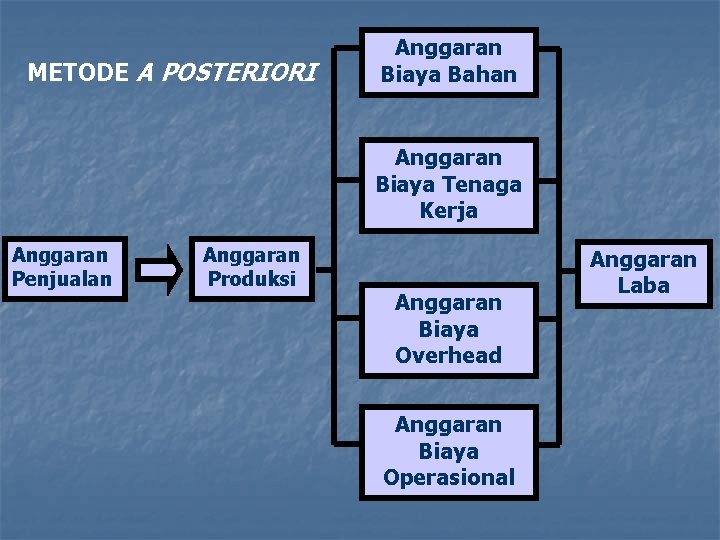 METODE A POSTERIORI

Anggaran Penjualan

Anggaran Produksi

Anggaran Biaya Bahan

Anggaran Biaya Tenaga Kerja

Anggaran Biaya Overhead

Anggaran Biaya Operasional

Anggaran Laba